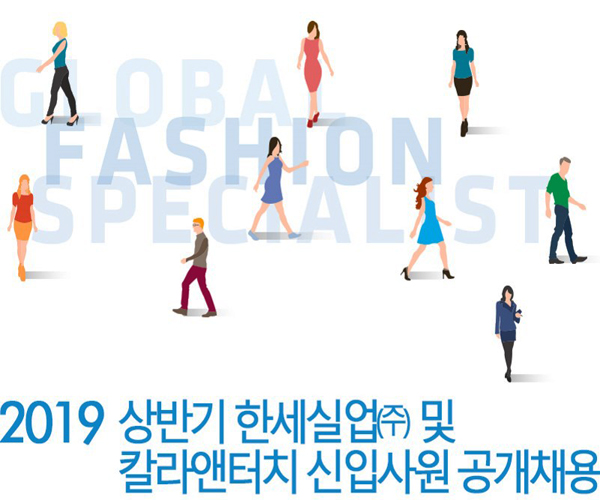 GLOBAL
FASHION
SPECIALIST

2019 상반기 한세실업㈜ 및
칼라앤터치 신입사원 공개채용